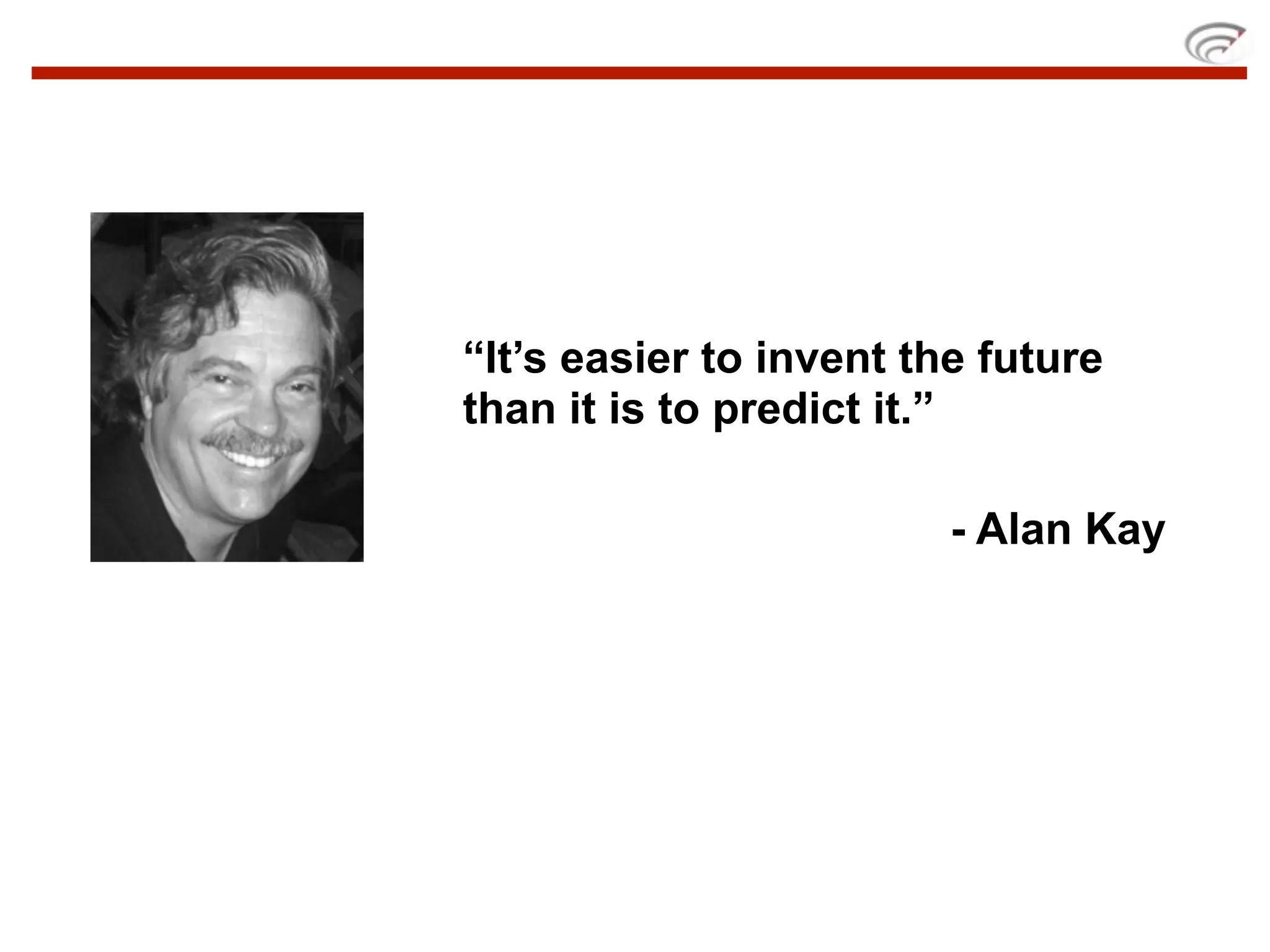 “It’s easier to invent the future than it is to predict it.”

- Alan Kay